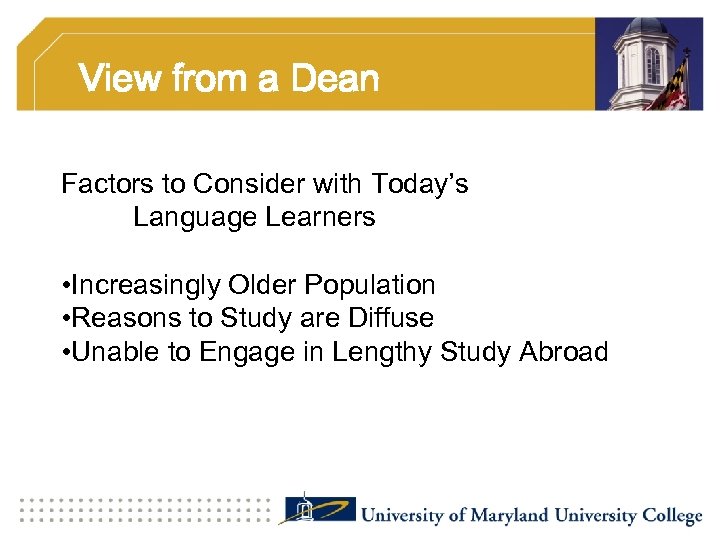 View from a Dean

Factors to Consider with Today's Language Learners

•Increasingly Older Population
•Reasons to Study are Diffuse
•Unable to Engage in Lengthy Study Abroad

University of Maryland University College